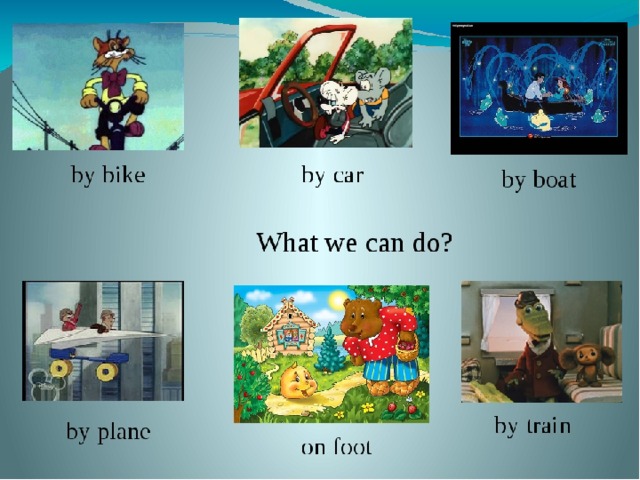 by bike

by car

by boat

What we can do?

by plane

on foot

by train